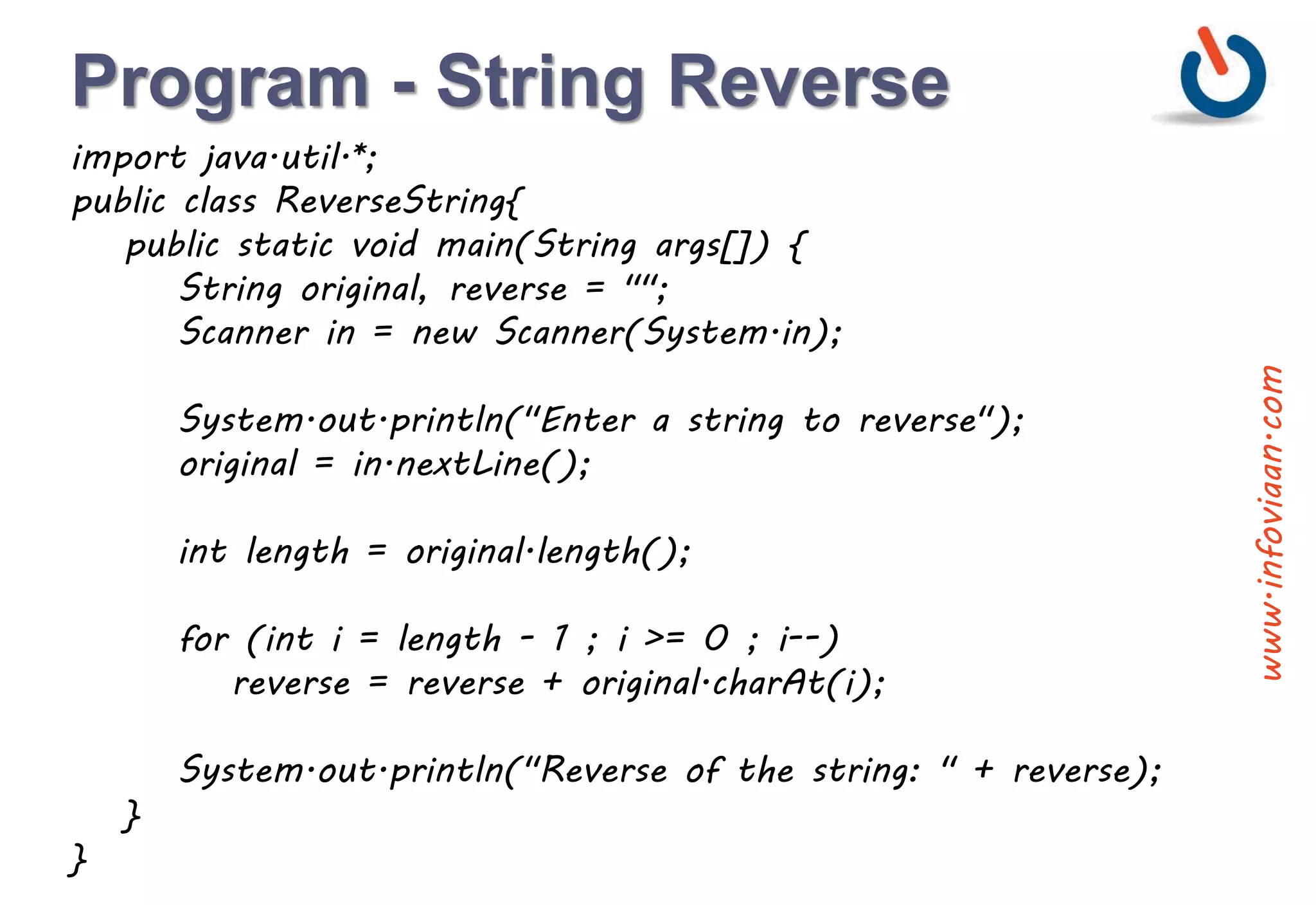 Program - String Reverse

import java.util.*;
public class ReverseString{
    public static void main(String args[]) {
        String original, reverse = "";
        Scanner in = new Scanner(System.in);

        System.out.println("Enter a string to reverse");
        original = in.nextLine();

        int length = original.length();

        for (int i = length - 1 ; i >= 0 ; i--)
            reverse = reverse + original.charAt(i);

        System.out.println("Reverse of the string: " + reverse);
    }
}

www.infoviaan.com